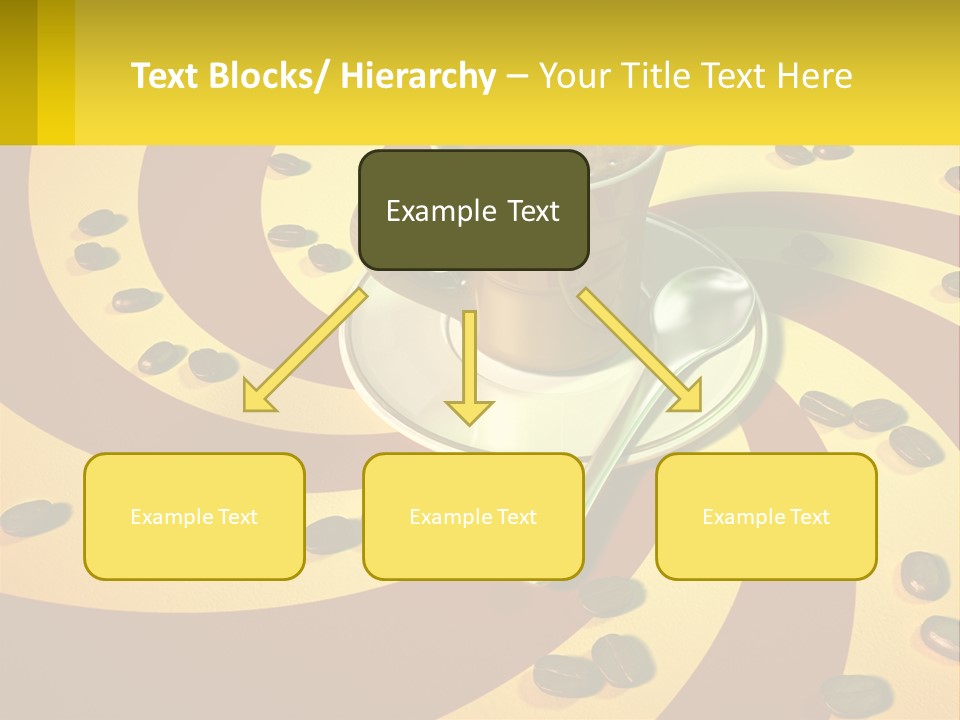 Text Blocks/ Hierarchy – Your Title Text Here

Example Text

Example Text

Example Text

Example Text